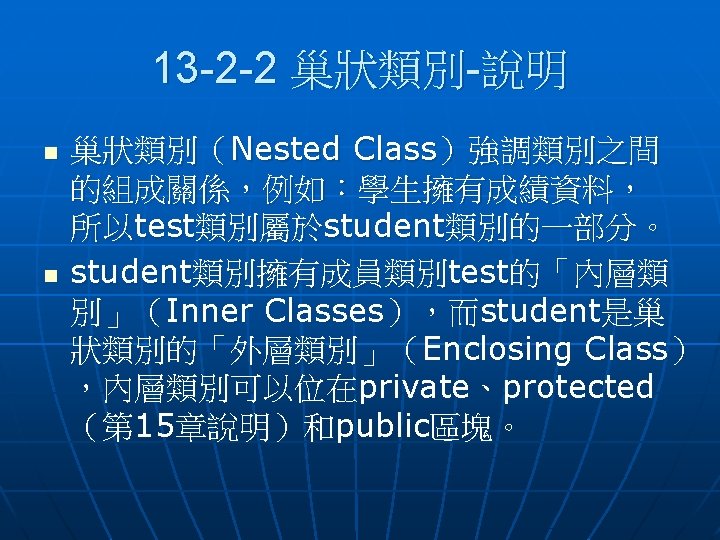 13-2-2 巢狀類別-說明

巢狀類別（Nested Class）強調類別之間的組成關係，例如：學生擁有成績資料，所以test類別屬於student類別的一部分。

student類別擁有成員類別test的「內層類別」（Inner Classes），而student是巢狀類別的「外層類別」（Enclosing Class），內層類別可以位在private、protected（第15章說明）和public區塊。